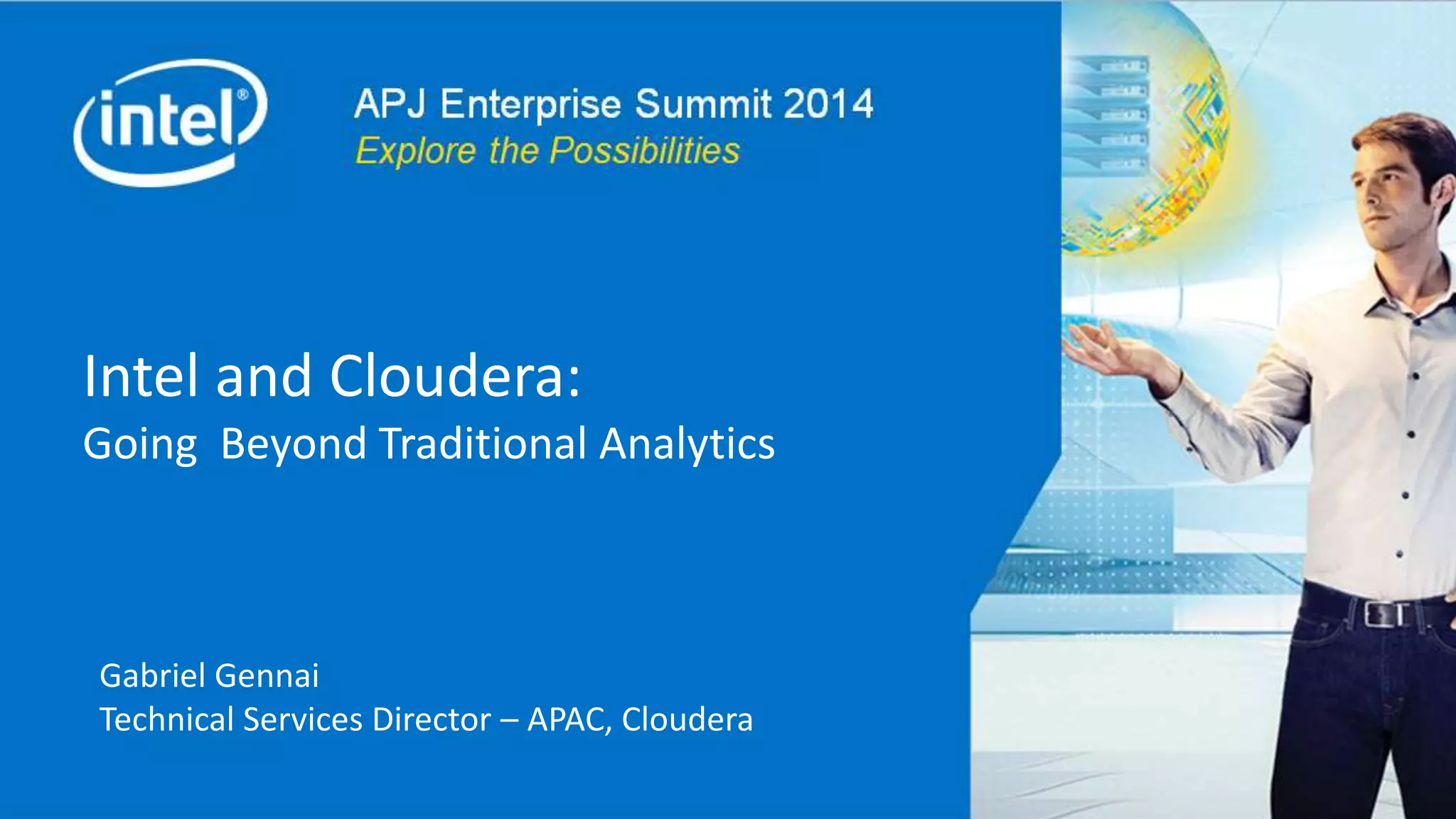 intel®

APJ Enterprise Summit 2014
Explore the Possibilities

Intel and Cloudera:
Going Beyond Traditional Analytics

Gabriel Gennai
Technical Services Director – APAC, Cloudera